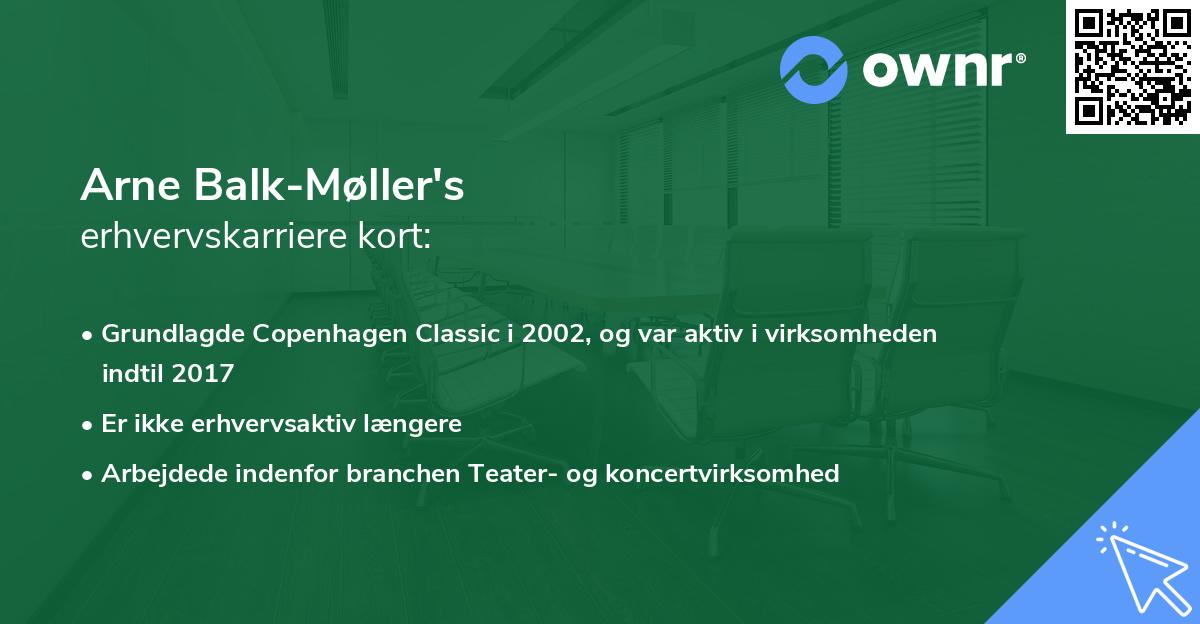 ownr®

Arne Balk-Møller's
erhvervskarriere kort:

• Grundlagde Copenhagen Classic i 2002, og var aktiv i virksomheden indtil 2017
• Er ikke erhvervsaktiv længere
• Arbejdede indenfor branchen Teater- og koncertvirksomhed